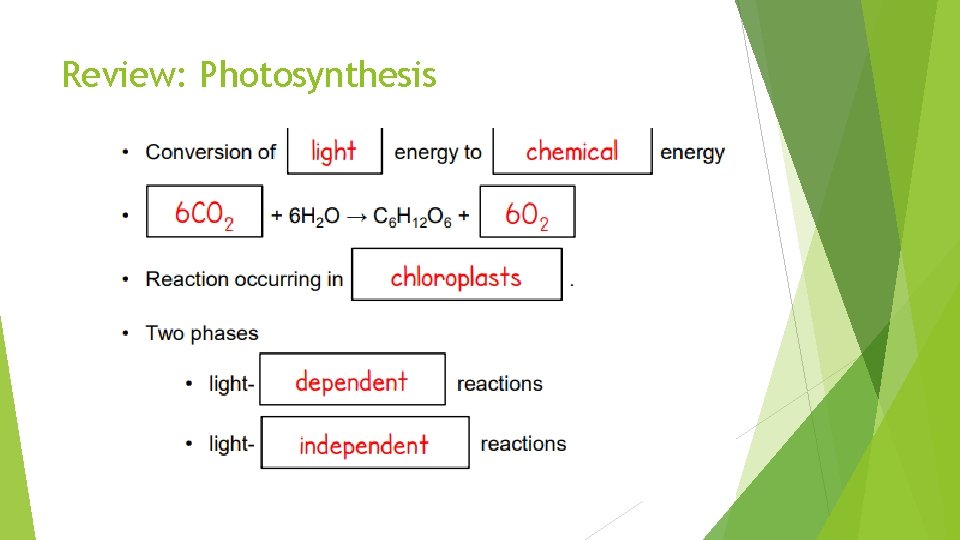 Review: Photosynthesis

• Conversion of light energy to chemical energy

• $6CO_2$ + $6H_2O \rightarrow C_6H_{12}O_6$ + $6O_2$

• Reaction occurring in chloroplasts .

• Two phases

• light- dependent reactions

• light- independent reactions